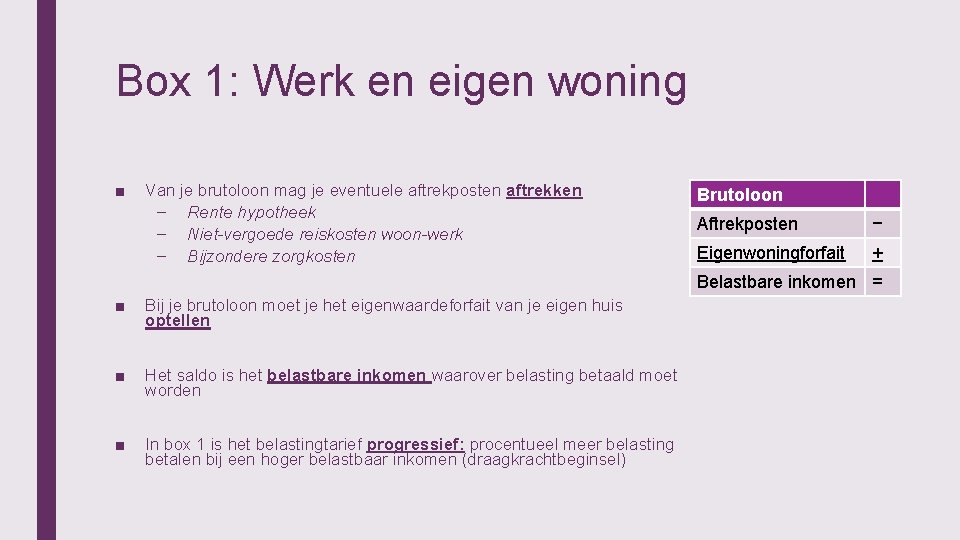 Box 1: Werk en eigen woning

■ Van je brutoloon mag je eventuele aftrekposten aftrekken
– Rente hypotheek
– Niet-vergoede reiskosten woon-werk
– Bijzondere zorgkosten

■ Bij je brutoloon moet je het eigenwaardeforfait van je eigen huis optellen

■ Het saldo is het belastbare inkomen waarover belasting betaald moet worden

■ In box 1 is het belastingtarief progressief: procentueel meer belasting betalen bij een hoger belastbaar inkomen (draagkrachtbeginsel)

| Brutoloon | |
|---|---|
| Aftrekposten | − |
| Eigenwoningforfait | + |
| Belastbare inkomen | = |